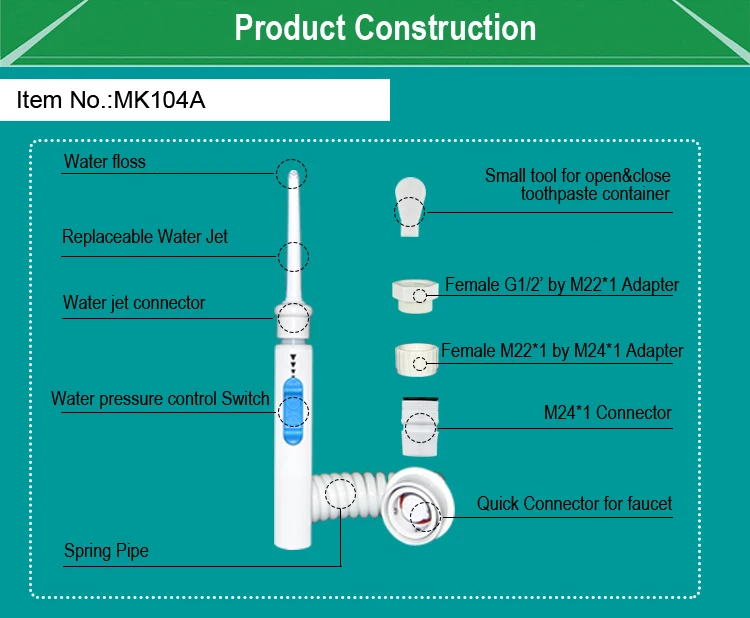 Product Construction

Item No.:MK104A

Water floss

Replaceable Water Jet

Water jet connector

Water pressure control Switch

Spring Pipe

Small tool for open&close toothpaste container

Female G1/2' by M22*1 Adapter

Female M22*1 by M24*1 Adapter

M24*1 Connector

Quick Connector for faucet